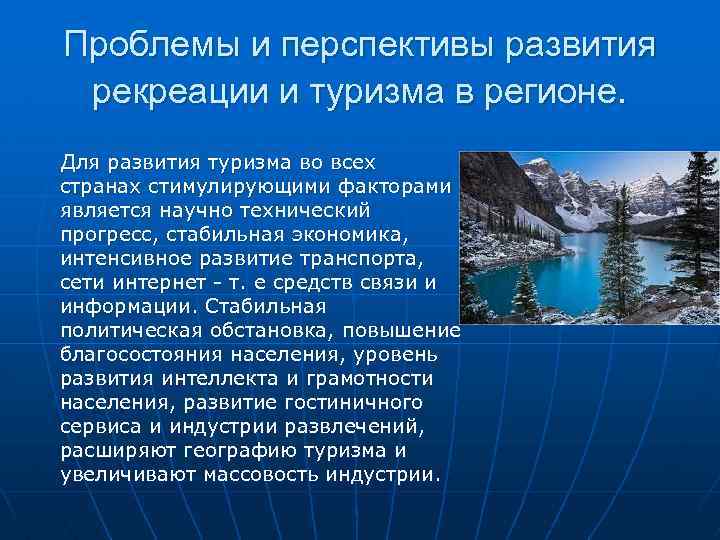 Проблемы и перспективы развития рекреации и туризма в регионе.

Для развития туризма во всех странах стимулирующими факторами является научно технический прогресс, стабильная экономика, интенсивное развитие транспорта, сети интернет - т. е средств связи и информации. Стабильная политическая обстановка, повышение благосостояния населения, уровень развития интеллекта и грамотности населения, развитие гостиничного сервиса и индустрии развлечений, расширяют географию туризма и увеличивают массовость индустрии.